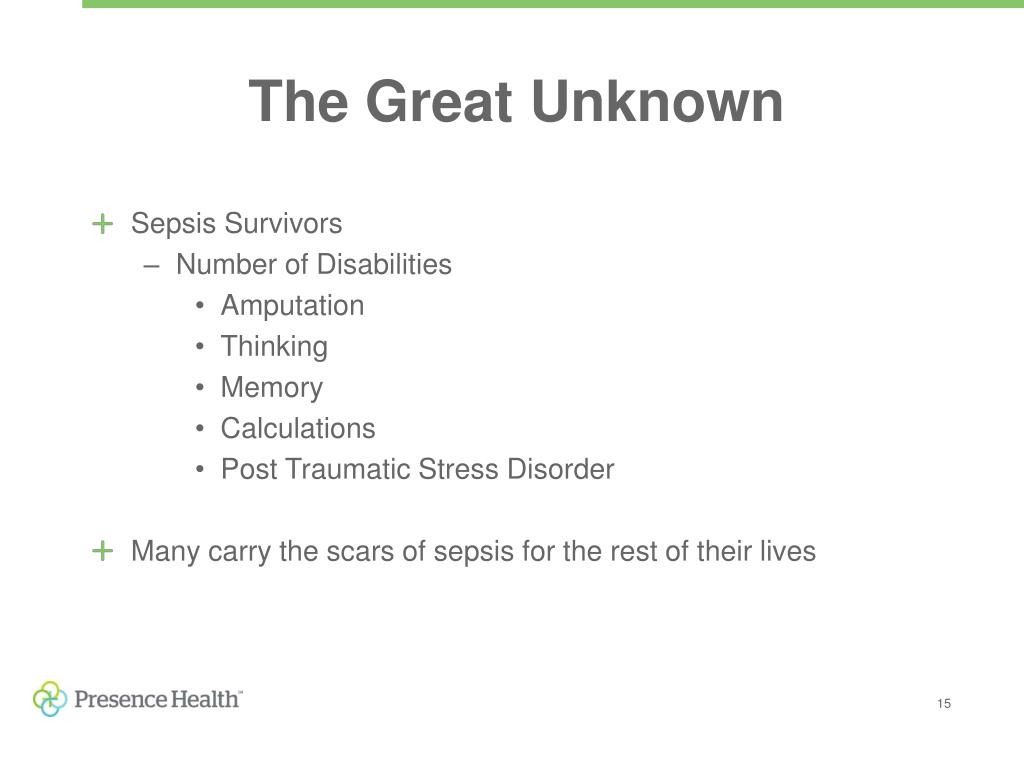 The Great Unknown

+ Sepsis Survivors
– Number of Disabilities
• Amputation
• Thinking
• Memory
• Calculations
• Post Traumatic Stress Disorder

+ Many carry the scars of sepsis for the rest of their lives

Presence Health™

15